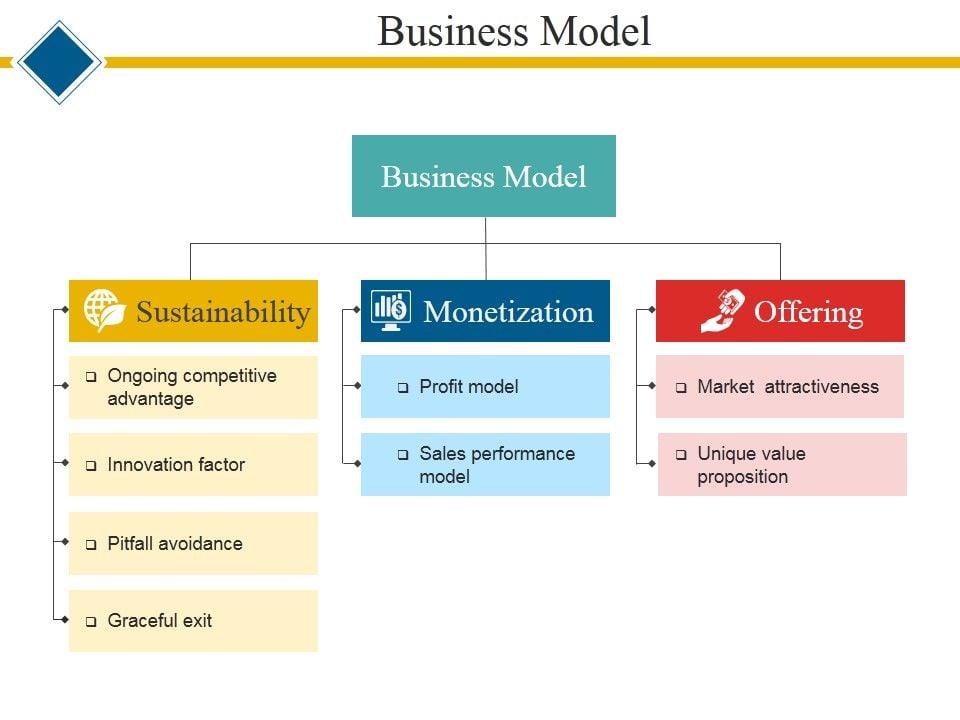 Business Model

Business Model

Sustainability

❑ Ongoing competitive advantage

❑ Innovation factor

❑ Pitfall avoidance

❑ Graceful exit

Monetization

❑ Profit model

❑ Sales performance model

Offering

❑ Market attractiveness

❑ Unique value proposition